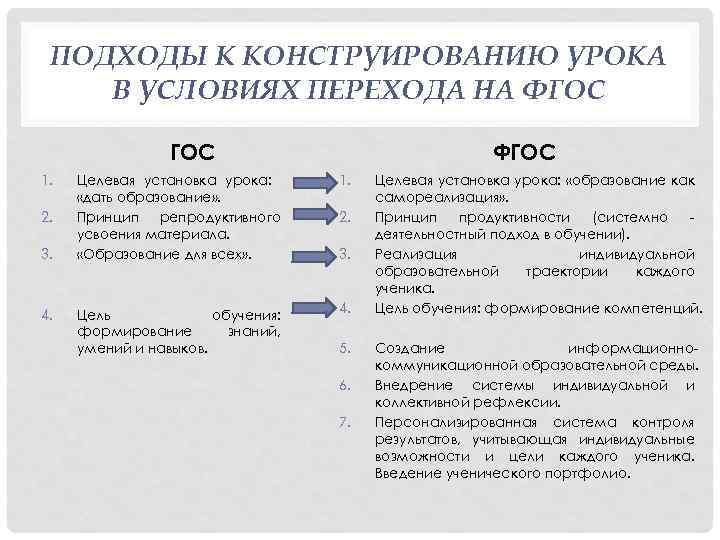 ПОДХОДЫ К КОНСТРУИРОВАНИЮ УРОКА В УСЛОВИЯХ ПЕРЕХОДА НА ФГОС

ГОС

1. Целевая установка урока: «дать образование».
2. Принцип репродуктивного усвоения материала.
3. «Образование для всех».
4. Цель обучения: формирование знаний, умений и навыков.

ФГОС

1. Целевая установка урока: «образование как самореализация».
2. Принцип продуктивности (системно - деятельностный подход в обучении).
3. Реализация индивидуальной образовательной траектории каждого ученика.
4. Цель обучения: формирование компетенций.
5. Создание информационно-коммуникационной образовательной среды.
6. Внедрение системы индивидуальной и коллективной рефлексии.
7. Персонализированная система контроля результатов, учитывающая индивидуальные возможности и цели каждого ученика. Введение ученического портфолио.